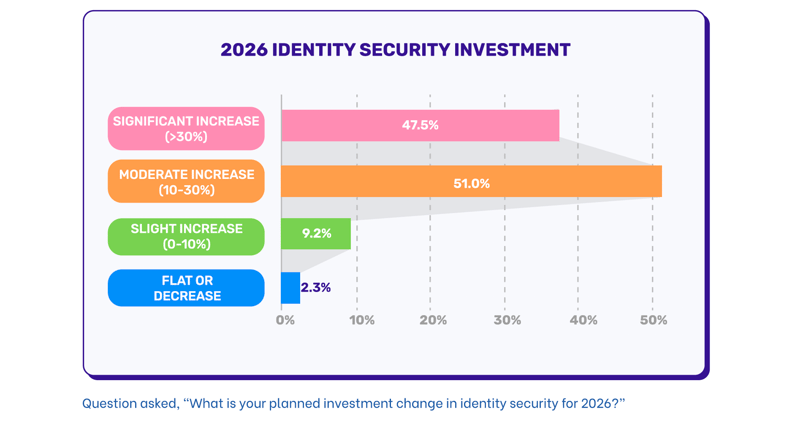 2026 IDENTITY SECURITY INVESTMENT

SIGNIFICANT INCREASE (>30%)
47.5%

MODERATE INCREASE (10-30%)
51.0%

SLIGHT INCREASE (0-10%)
9.2%

FLAT OR DECREASE
2.3%

0%
10%
20%
30%
40%
50%

Question asked, "What is your planned investment change in identity security for 2026?"